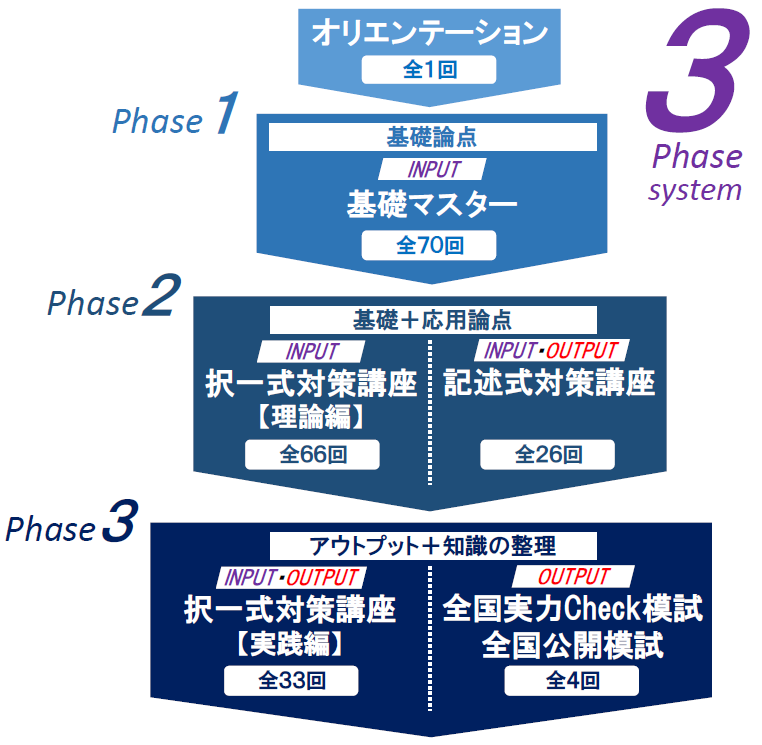 オリエンテーション
全1回

3
Phase
system

Phase 1
基礎論点
INPUT
基礎マスター
全70回

Phase 2
基礎＋応用論点
INPUT
択一式対策講座
【理論編】
全66回

INPUT・OUTPUT
記述式対策講座
全26回

Phase 3
アウトプット＋知識の整理
INPUT・OUTPUT
択一式対策講座
【実践編】
全33回

OUTPUT
全国実力Check模試
全国公開模試
全4回